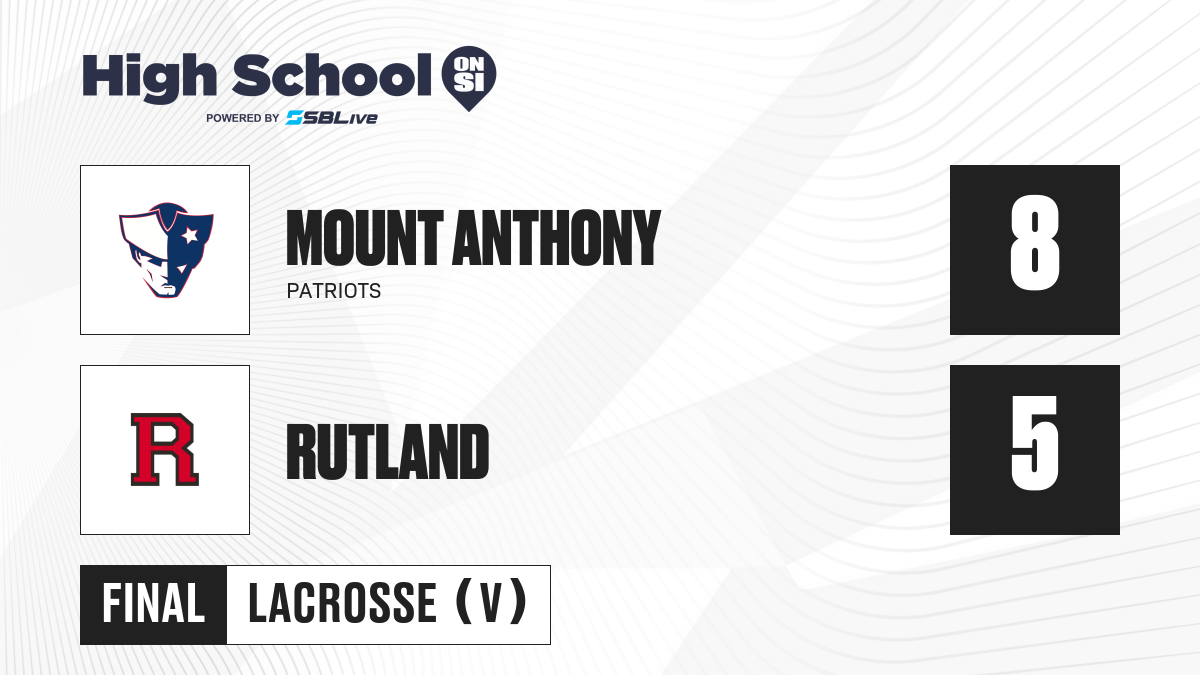 High School ON SI
POWERED BY SBLive

MOUNT ANTHONY
PATRIOTS

8

R

RUTLAND

5

FINAL LACROSSE (V)